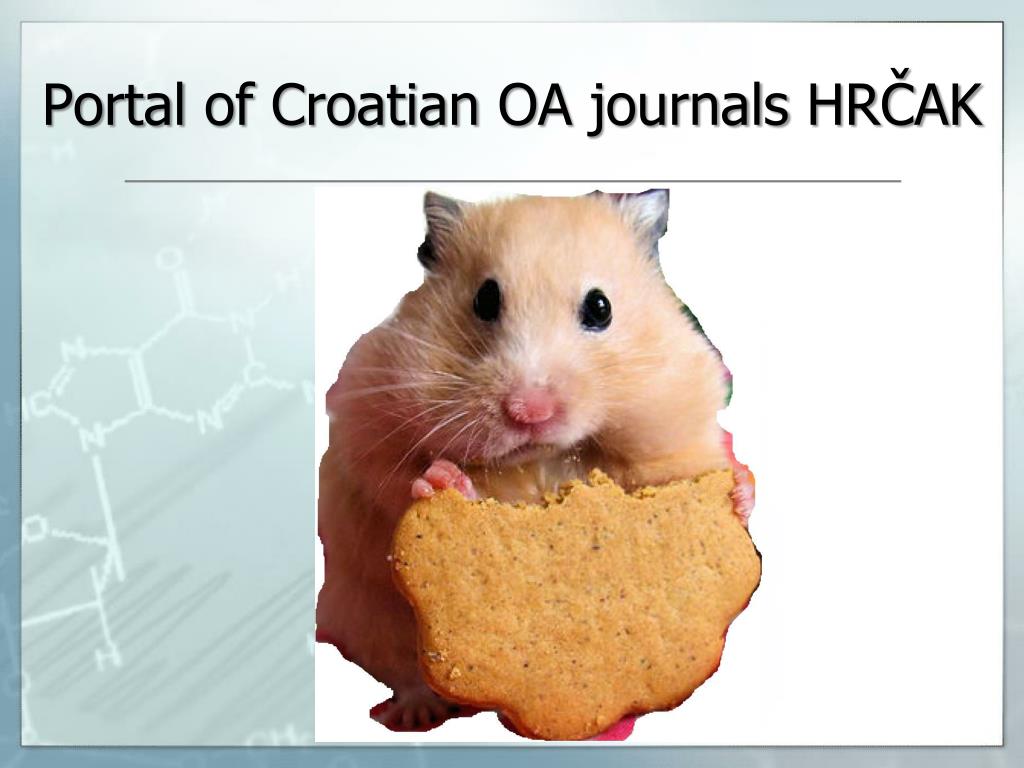 Portal of Croatian OA journals HRČAK